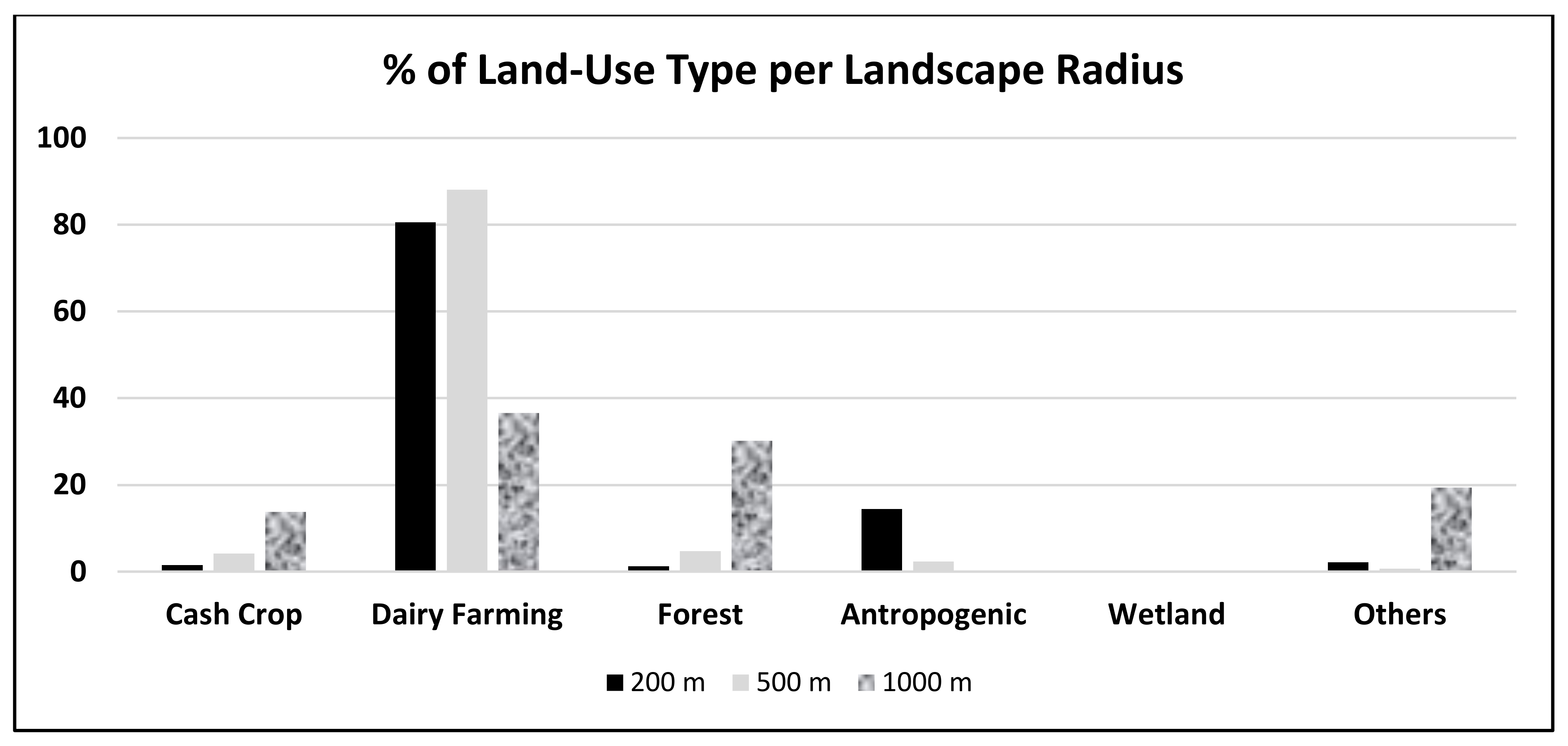 % of Land-Use Type per Landscape Radius

100
80
60
40
20
0

Cash Crop
Dairy Farming
Forest
Antropogenic
Wetland
Others

200 m
500 m
1000 m